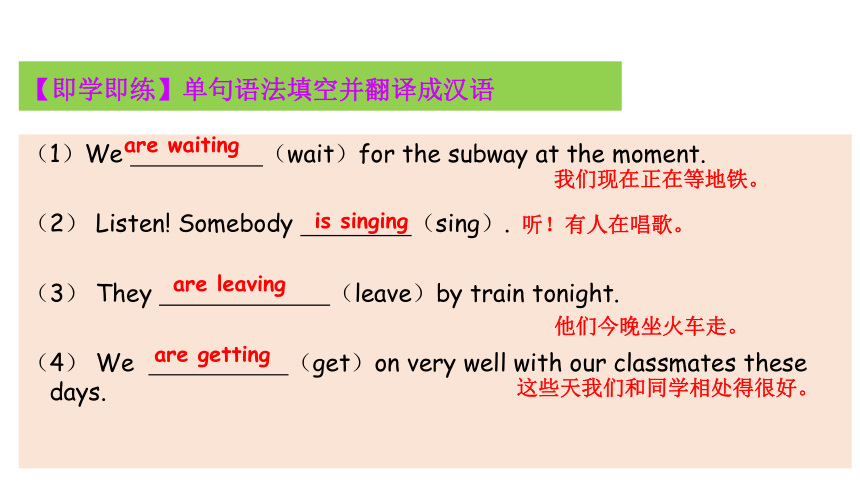 【即学即练】单句语法填空并翻译成汉语

（1）We are waiting （wait）for the subway at the moment.
我们现在正在等地铁。

（2） Listen! Somebody is singing （sing）. 听！有人在唱歌。

（3） They are leaving （leave）by train tonight.
他们今晚坐火车走。

（4） We are getting （get）on very well with our classmates these days.
这些天我们和同学相处得很好。